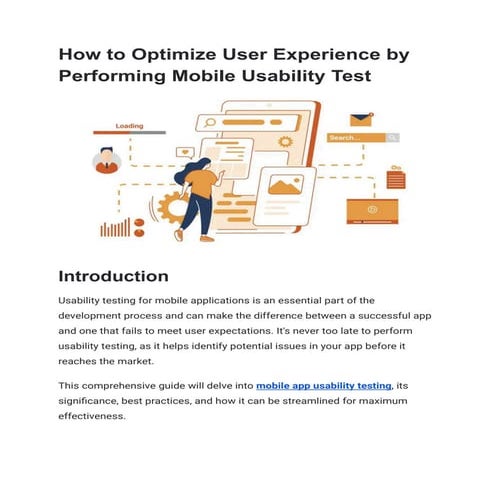 How to Optimize User Experience by Performing Mobile Usability Test

Loading

Search...

Introduction

Usability testing for mobile applications is an essential part of the development process and can make the difference between a successful app and one that fails to meet user expectations. It's never too late to perform usability testing, as it helps identify potential issues in your app before it reaches the market.

This comprehensive guide will delve into mobile app usability testing, its significance, best practices, and how it can be streamlined for maximum effectiveness.